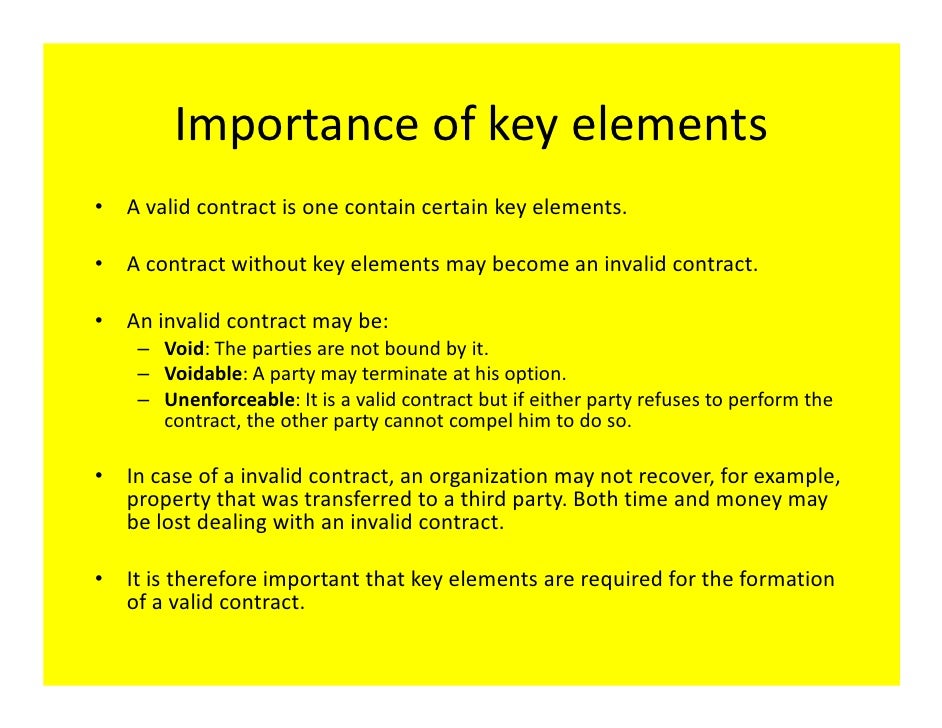 Importance of key elements

• A valid contract is one contain certain key elements.

• A contract without key elements may become an invalid contract.

• An invalid contract may be:
– Void: The parties are not bound by it.
– Voidable: A party may terminate at his option.
– Unenforceable: It is a valid contract but if either party refuses to perform the contract, the other party cannot compel him to do so.

• In case of a invalid contract, an organization may not recover, for example, property that was transferred to a third party. Both time and money may be lost dealing with an invalid contract.

• It is therefore important that key elements are required for the formation of a valid contract.